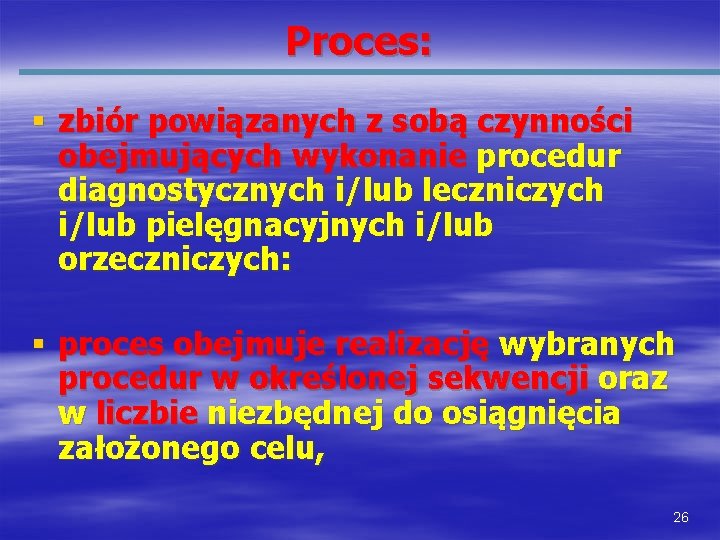 Proces:

▪ zbiór powiązanych z sobą czynności obejmujących wykonanie procedur diagnostycznych i/lub leczniczych i/lub pielęgnacyjnych i/lub orzeczniczych:

▪ proces obejmuje realizację wybranych procedur w określonej sekwencji oraz w liczbie niezbędnej do osiągnięcia założonego celu,

26